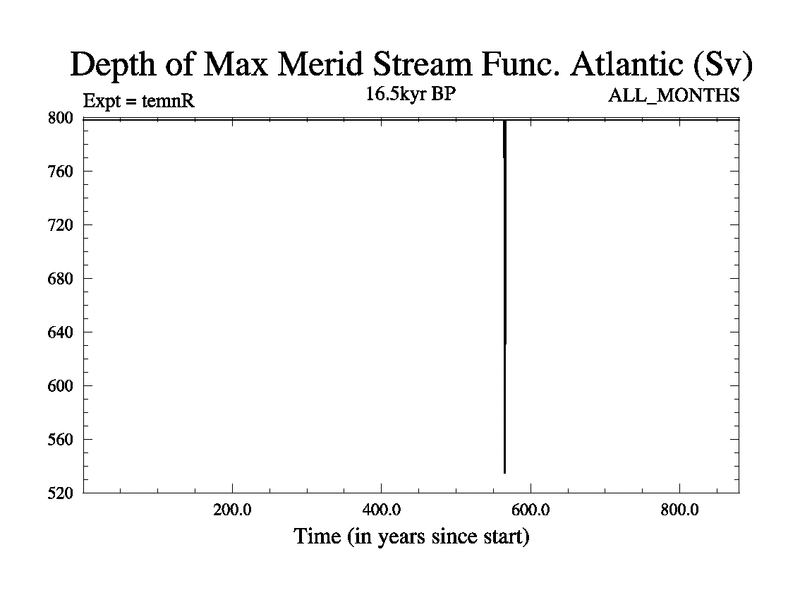 Depth of Max Merid Stream Func. Atlantic (Sv)
Expt = temnR
16.5kyr BP
ALL_MONTHS

800
760
720
680
640
600
560
520

200.0
400.0
600.0
800.0
Time (in years since start)